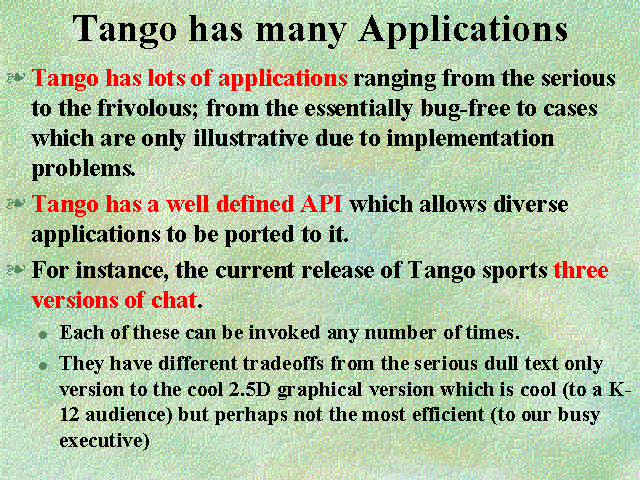 Tango has many Applications

Tango has lots of applications ranging from the serious to the frivolous; from the essentially bug-free to cases which are only illustrative due to implementation problems.

Tango has a well defined API which allows diverse applications to be ported to it.

For instance, the current release of Tango sports three versions of chat.

Each of these can be invoked any number of times.

They have different tradeoffs from the serious dull text only version to the cool 2.5D graphical version which is cool (to a K-12 audience) but perhaps not the most efficient (to our busy executive)